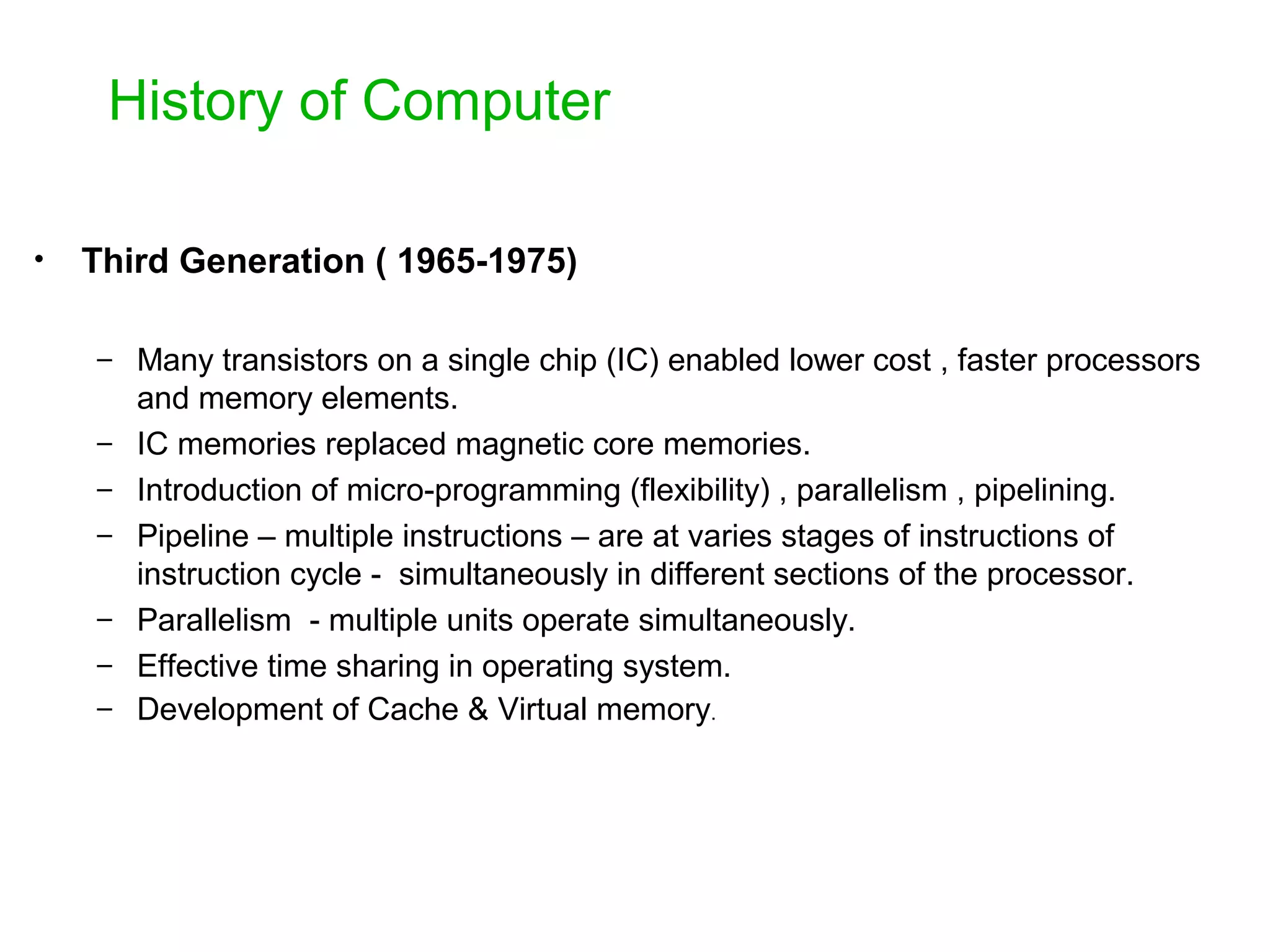 History of Computer

• Third Generation ( 1965-1975)

– Many transistors on a single chip (IC) enabled lower cost , faster processors and memory elements.
– IC memories replaced magnetic core memories.
– Introduction of micro-programming (flexibility) , parallelism , pipelining.
– Pipeline – multiple instructions – are at varies stages of instructions of instruction cycle - simultaneously in different sections of the processor.
– Parallelism - multiple units operate simultaneously.
– Effective time sharing in operating system.
– Development of Cache & Virtual memory.